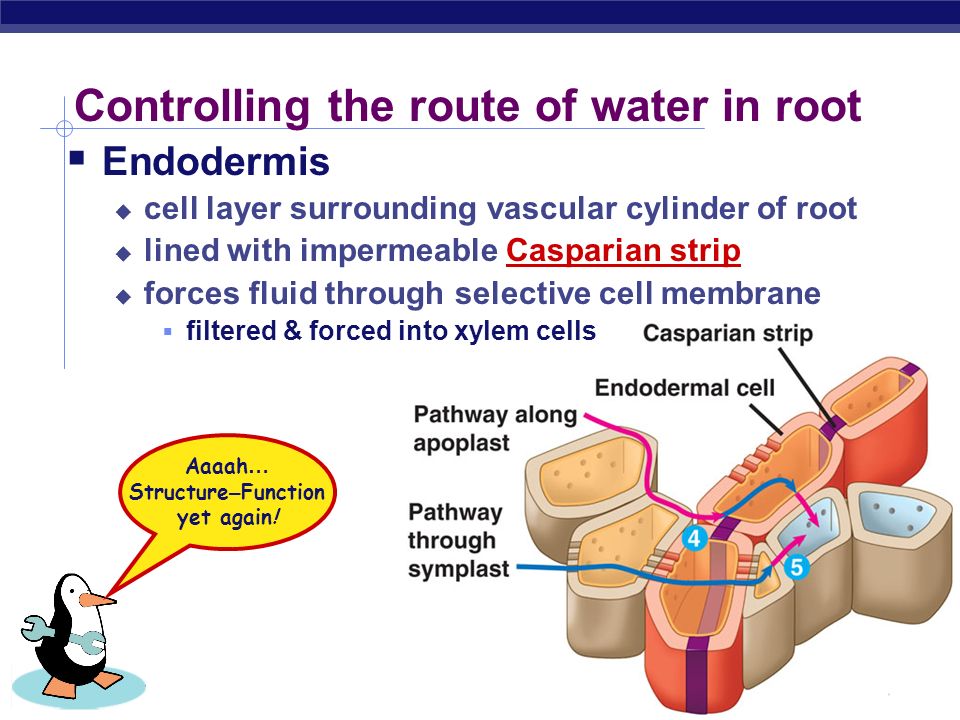 Controlling the route of water in root

Endodermis

cell layer surrounding vascular cylinder of root

lined with impermeable Casparian strip

forces fluid through selective cell membrane

filtered & forced into xylem cells

Casparian strip

Endodermal cell

Pathway along apoplast

Pathway through symplast

4

5

Aaaah... Structure–Function yet again!